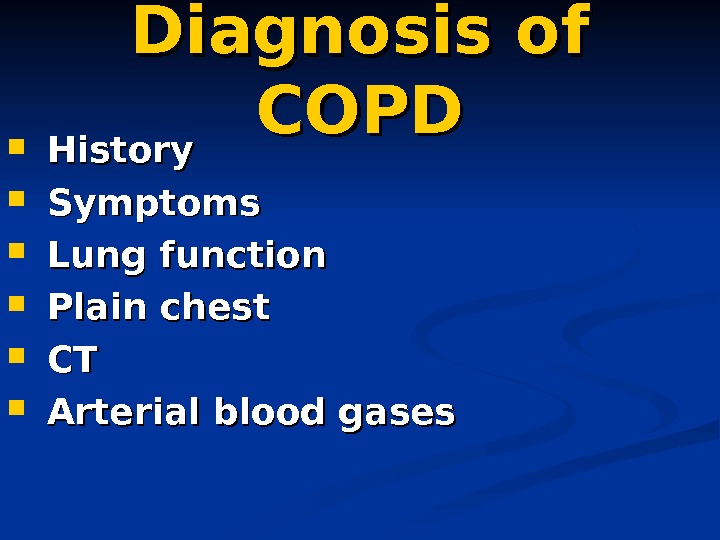 Diagnosis of COPD

- History
- Symptoms
- Lung function
- Plain chest
- CT
- Arterial blood gases